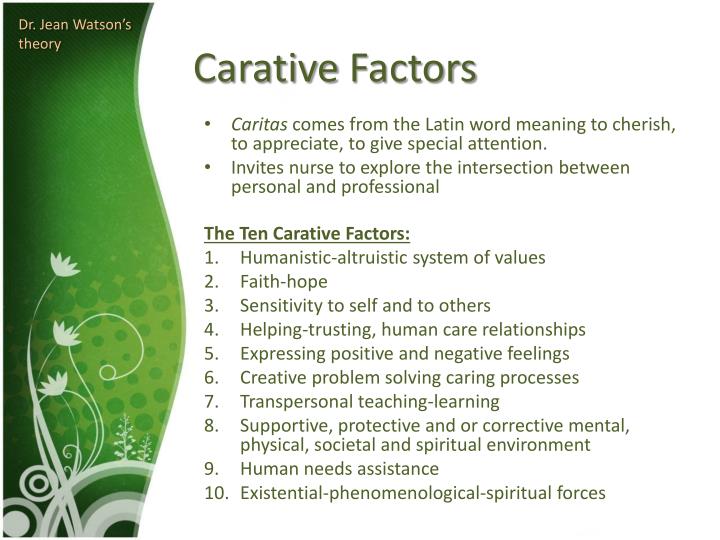 Dr. Jean Watson's theory

Carative Factors

• Caritas comes from the Latin word meaning to cherish, to appreciate, to give special attention.
• Invites nurse to explore the intersection between personal and professional

The Ten Carative Factors:
1. Humanistic-altruistic system of values
2. Faith-hope
3. Sensitivity to self and to others
4. Helping-trusting, human care relationships
5. Expressing positive and negative feelings
6. Creative problem solving caring processes
7. Transpersonal teaching-learning
8. Supportive, protective and or corrective mental, physical, societal and spiritual environment
9. Human needs assistance
10. Existential-phenomenological-spiritual forces